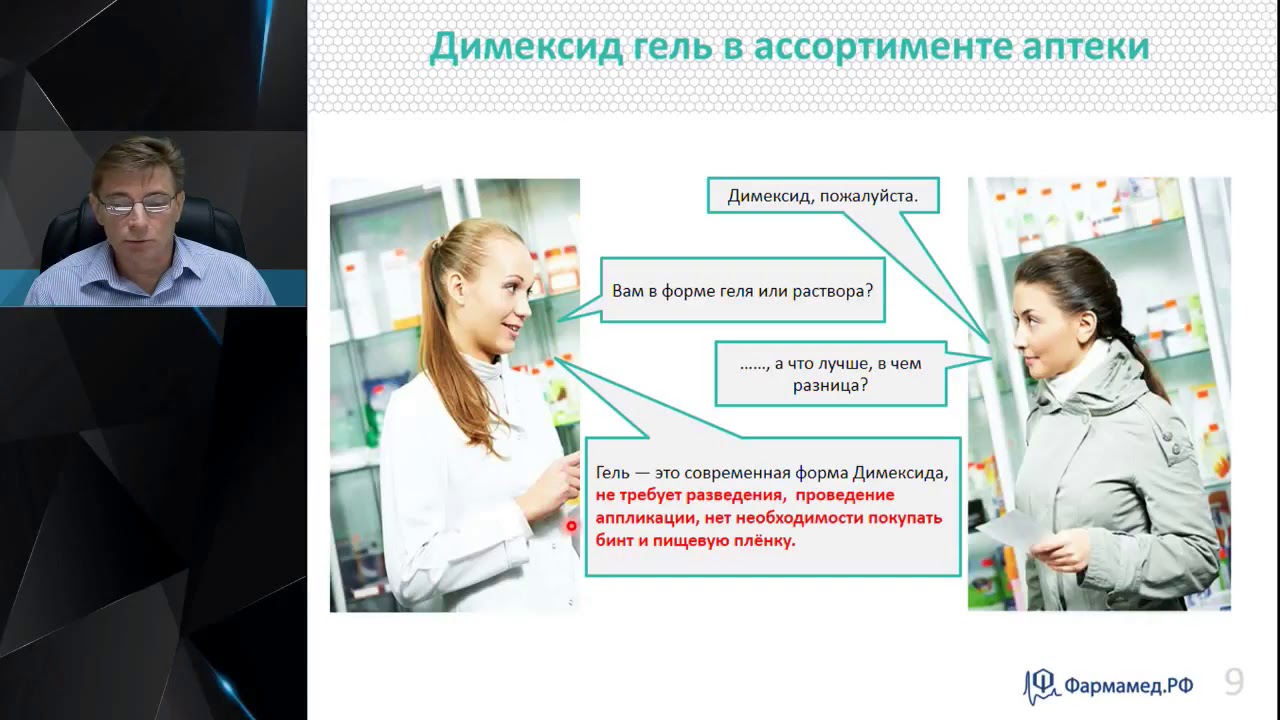 Димексид гель в ассортименте аптеки

Димексид, пожалуйста.

Вам в форме геля или раствора?

......, а что лучше, в чем разница?

Гель — это современная форма Димексида, не требует разведения, проведение аппликации, нет необходимости покупать бинт и пищевую плёнку.

Фармамед.РФ

9